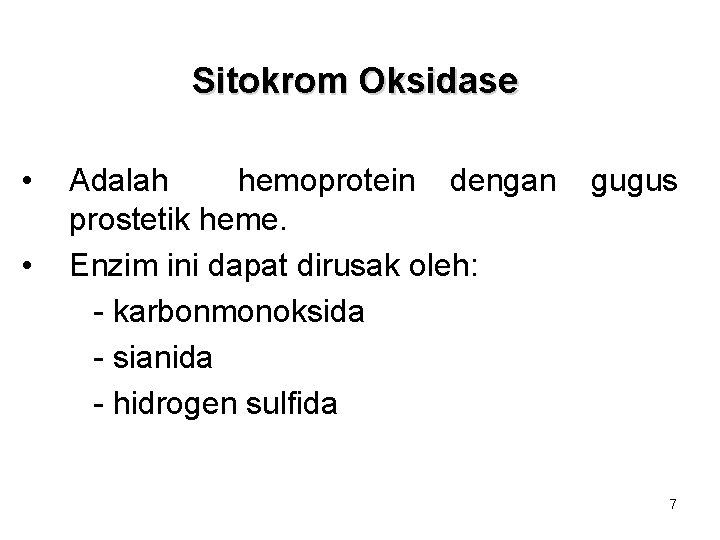 Sitokrom Oksidase

• Adalah hemoprotein dengan gugus prostetik heme.
• Enzim ini dapat dirusak oleh:
- karbonmonoksida
- sianida
- hidrogen sulfida

7